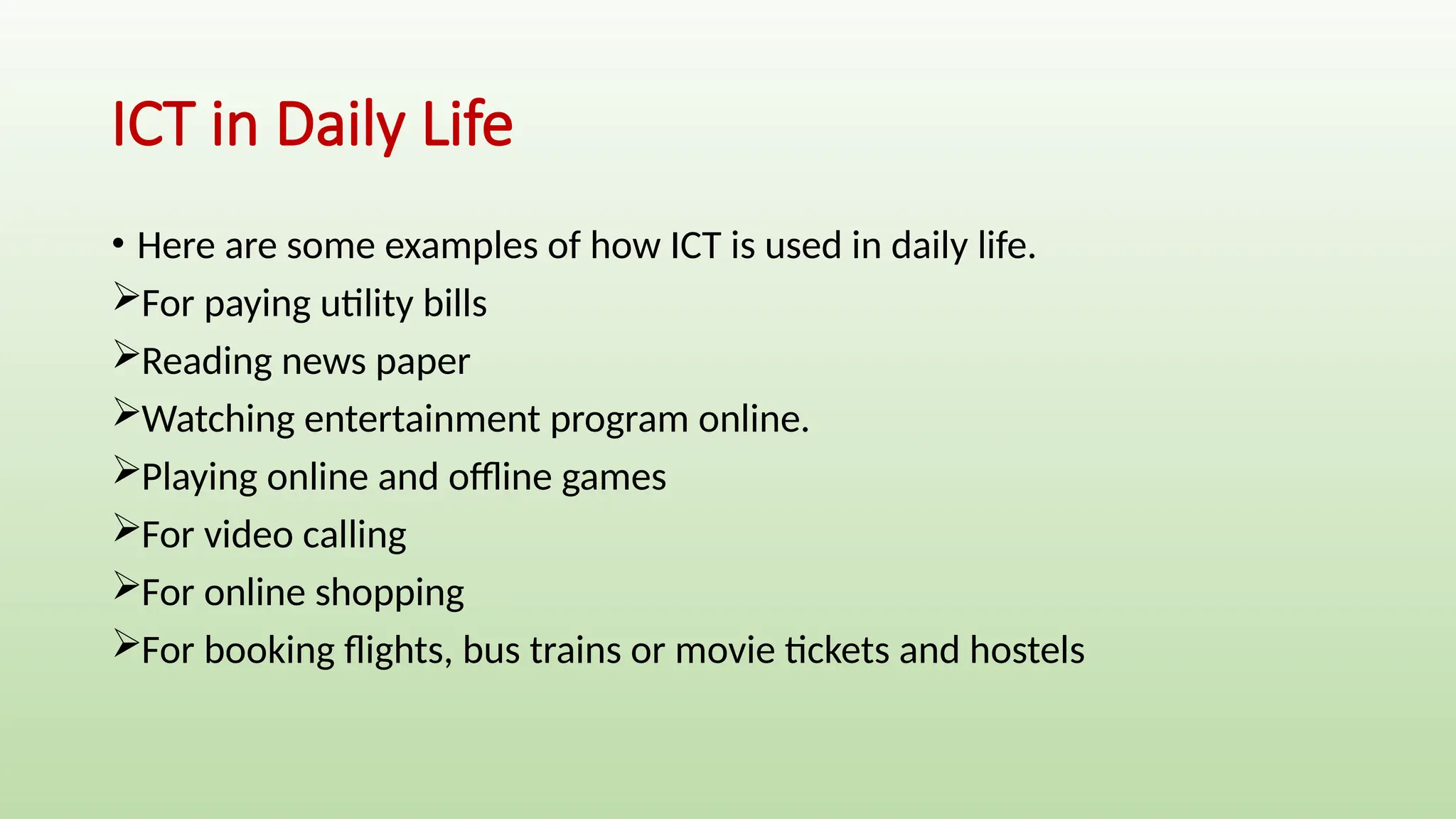 ICT in Daily Life

• Here are some examples of how ICT is used in daily life.
➢For paying utility bills
➢Reading news paper
➢Watching entertainment program online.
➢Playing online and offline games
➢For video calling
➢For online shopping
➢For booking flights, bus trains or movie tickets and hostels